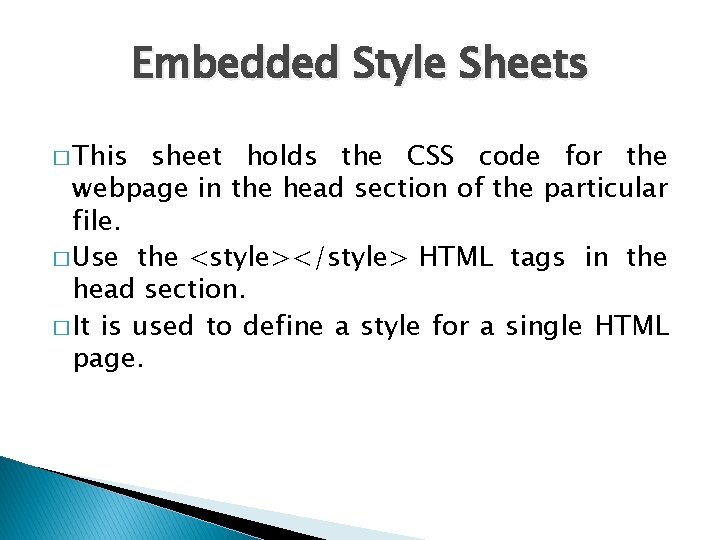 Embedded Style Sheets

□ This sheet holds the CSS code for the webpage in the head section of the particular file.

□ Use the <style></style> HTML tags in the head section.

□ It is used to define a style for a single HTML page.